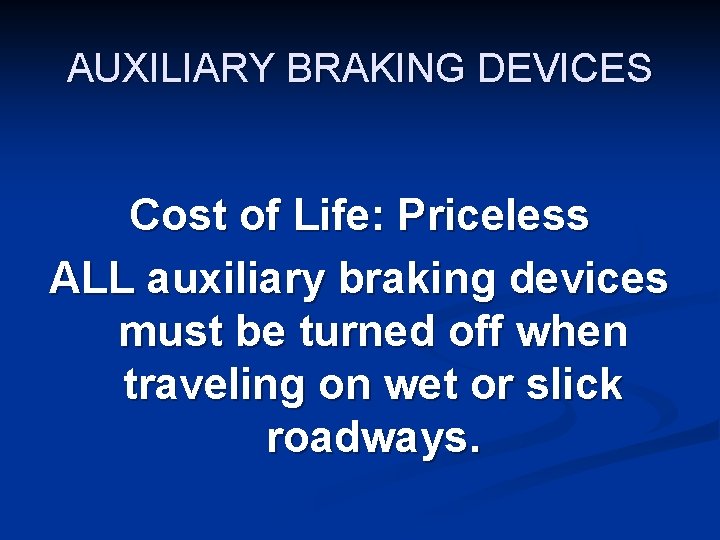 AUXILIARY BRAKING DEVICES

Cost of Life: Priceless

ALL auxiliary braking devices must be turned off when traveling on wet or slick roadways.